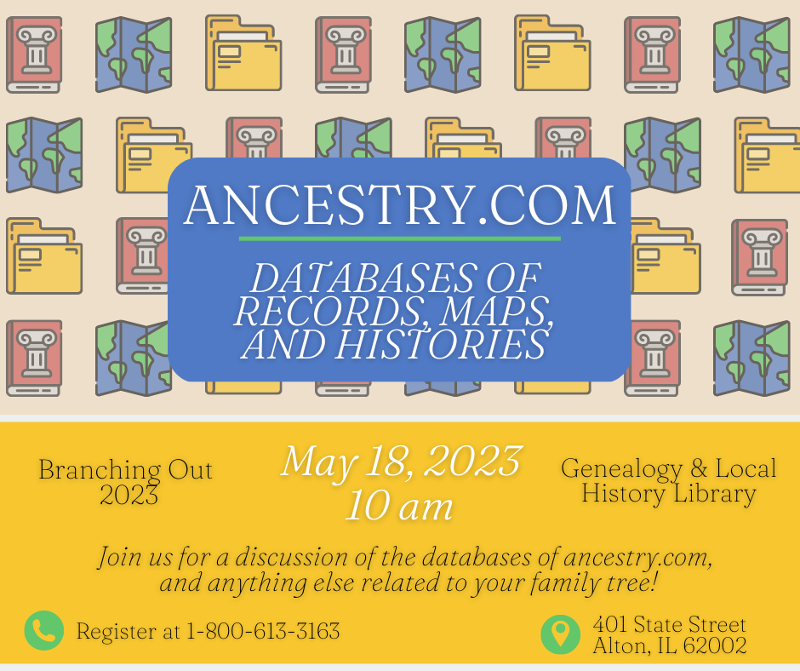 ANCESTRY.COM

DATABASES OF RECORDS, MAPS, AND HISTORIES

Branching Out 2023

May 18, 2023
10 am

Genealogy & Local History Library

Join us for a discussion of the databases of ancestry.com, and anything else related to your family tree!

Register at 1-800-613-3163

401 State Street
Alton, IL 62002